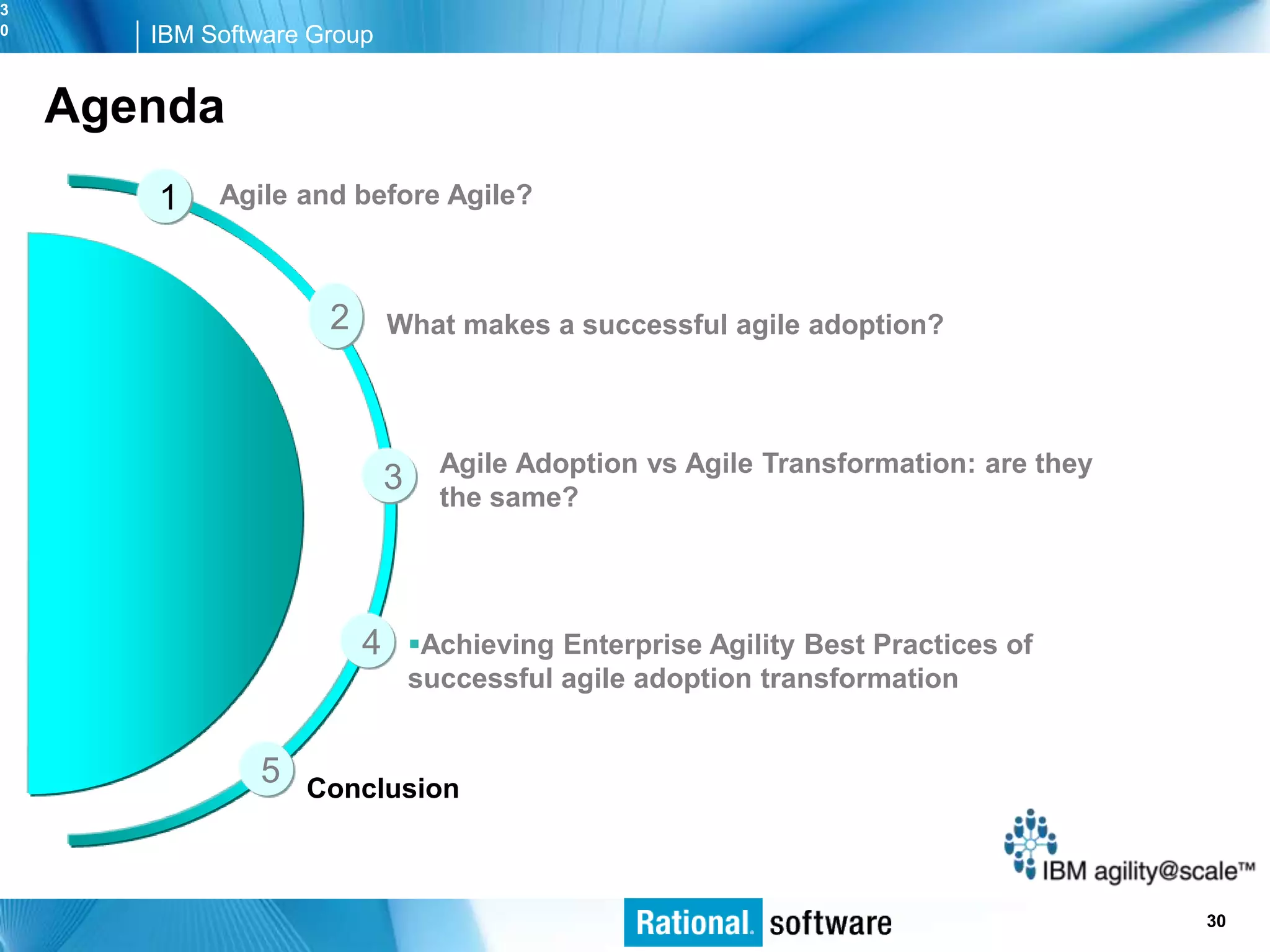 3
0

IBM Software Group

Agenda

1 Agile and before Agile?

2 What makes a successful agile adoption?

3 Agile Adoption vs Agile Transformation: are they the same?

4 ▪Achieving Enterprise Agility Best Practices of successful agile adoption transformation

5 Conclusion

IBM agility@scale™

Rational. software

30